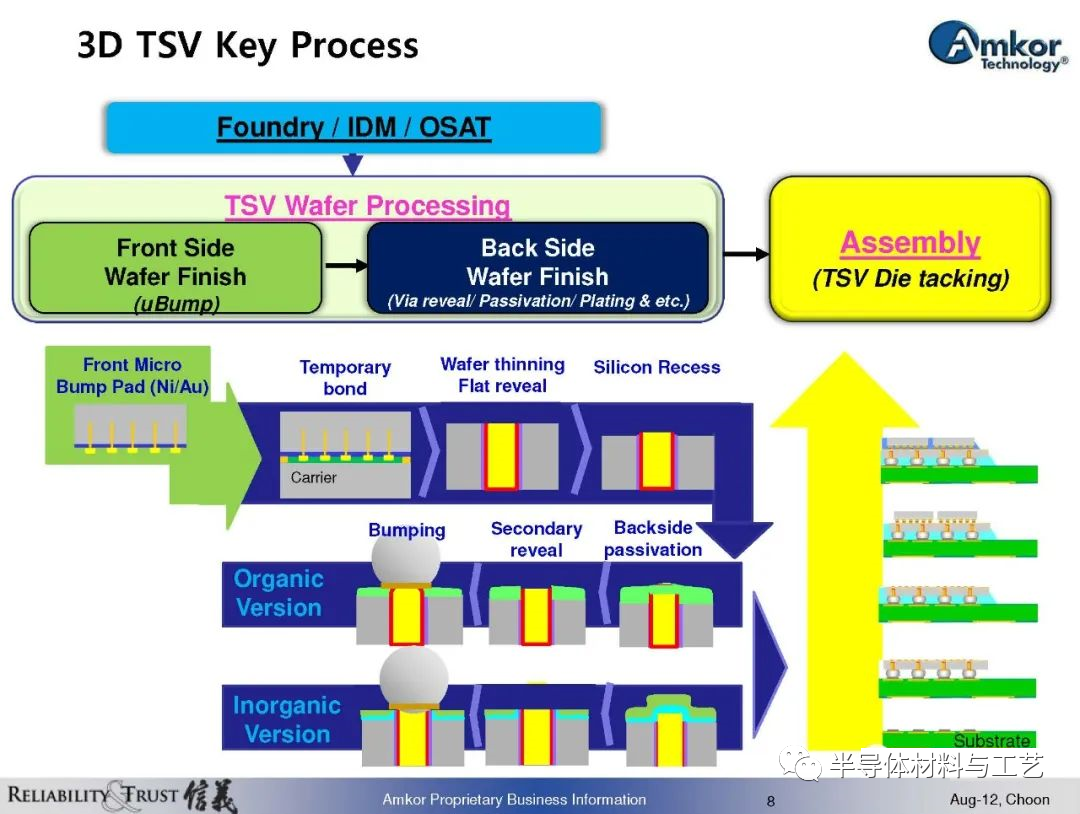 3D TSV Key Process

Amkor Technology®

Foundry / IDM / OSAT

TSV Wafer Processing

Front Side Wafer Finish (uBump)

Back Side Wafer Finish (Via reveal/ Passivation/ Plating & etc.)

Assembly (TSV Die tacking)

Front Micro Bump Pad (Ni/Au)

Temporary bond

Carrier

Wafer thinning Flat reveal

Silicon Recess

Bumping

Secondary reveal

Backside passivation

Organic Version

Inorganic Version

Substrate

半导体材料与工艺

RELIABILITY & TRUST 信義

Amkor Proprietary Business Information

8

Aug-12, Choon